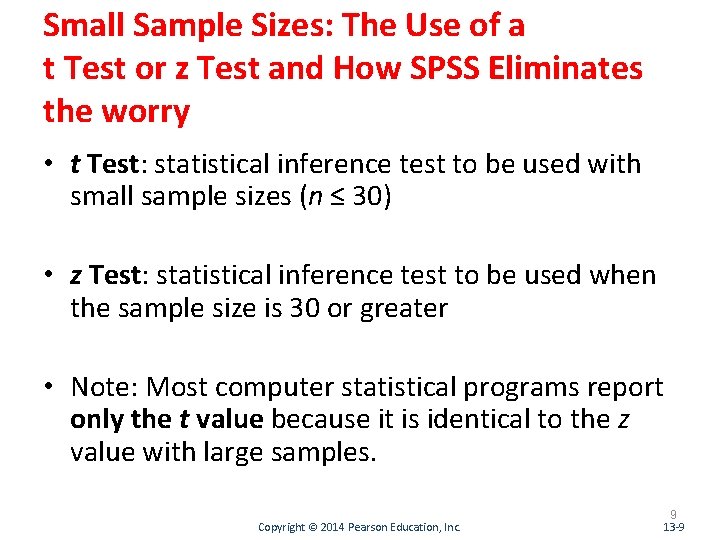 Small Sample Sizes: The Use of a t Test or z Test and How SPSS Eliminates the worry

• t Test: statistical inference test to be used with small sample sizes ($n \leq 30$)

• z Test: statistical inference test to be used when the sample size is 30 or greater

• Note: Most computer statistical programs report only the t value because it is identical to the z value with large samples.

9

Copyright © 2014 Pearson Education, Inc.

13-9